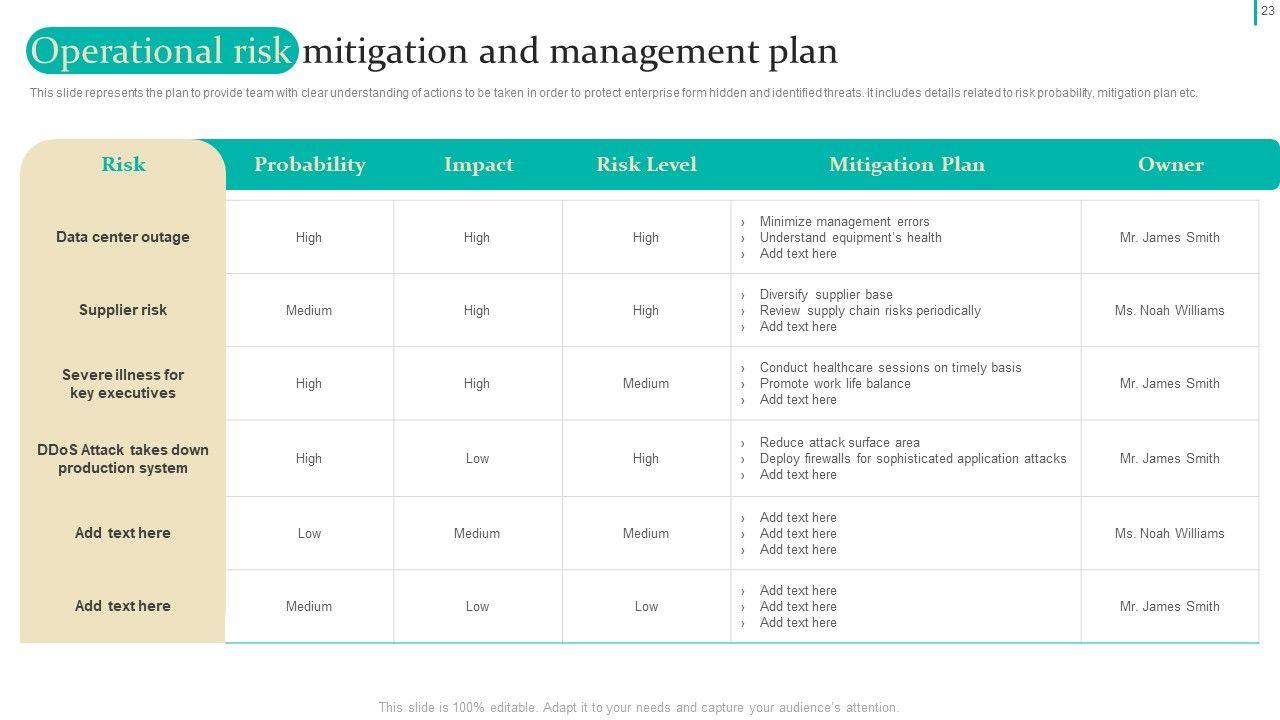 23

Operational risk mitigation and management plan

This slide represents the plan to provide team with clear understanding of actions to be taken in order to protect enterprise form hidden and identified threats. It includes details related to risk probability, mitigation plan etc.

| Risk | Probability | Impact | Risk Level | Mitigation Plan | Owner |
|---|---|---|---|---|---|
| Data center outage | High | High | High | › Minimize management errors › Understand equipment's health › Add text here | Mr. James Smith |
| Supplier risk | Medium | High | High | › Diversify supplier base › Review supply chain risks periodically › Add text here | Ms. Noah Williams |
| Severe illness for key executives | High | High | Medium | › Conduct healthcare sessions on timely basis › Promote work life balance › Add text here | Mr. James Smith |
| DDoS Attack takes down production system | High | Low | High | › Reduce attack surface area › Deploy firewalls for sophisticated application attacks › Add text here | Mr. James Smith |
| Add text here | Low | Medium | Medium | › Add text here › Add text here › Add text here | Ms. Noah Williams |
| Add text here | Medium | Low | Low | › Add text here › Add text here › Add text here | Mr. James Smith |

This slide is 100% editable. Adapt it to your needs and capture your audience's attention.